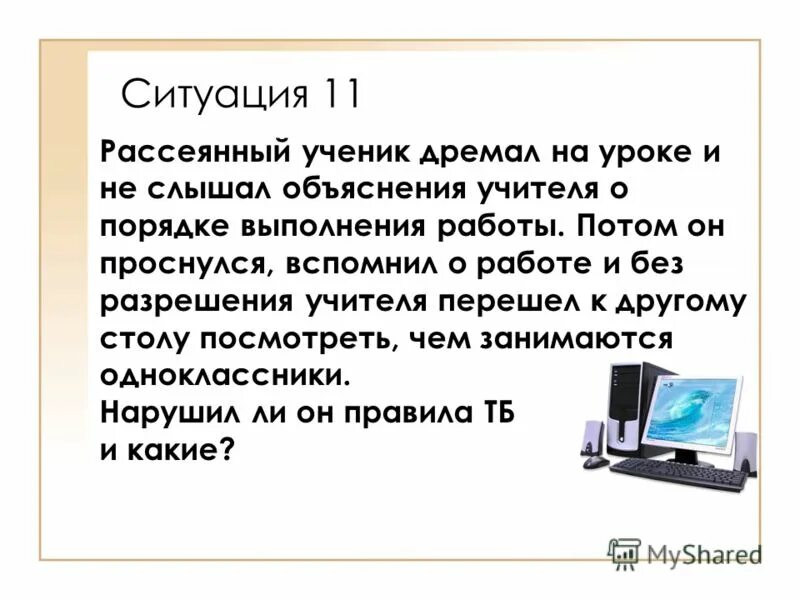 Ситуация 11

Рассеянный ученик дремал на уроке и не слышал объяснения учителя о порядке выполнения работы. Потом он проснулся, вспомнил о работе и без разрешения учителя перешел к другому столу посмотреть, чем занимаются одноклассники.
Нарушил ли он правила ТБ и какие?

MyShared